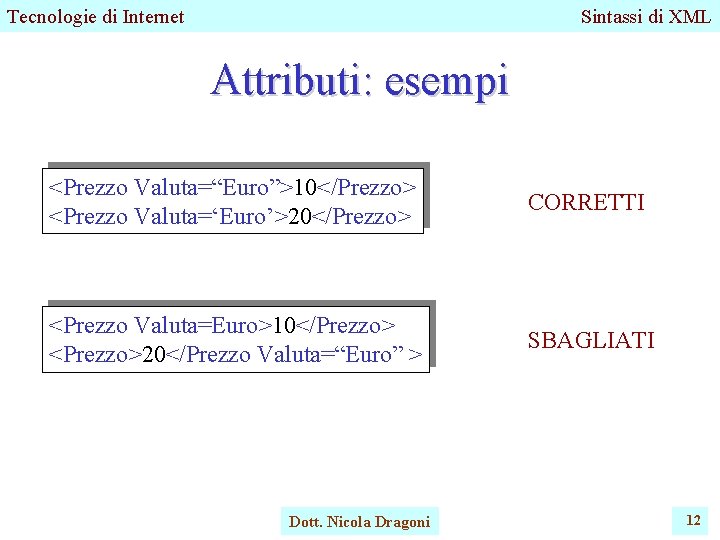 Tecnologie di Internet

Sintassi di XML

Attributi: esempi

<Prezzo Valuta="Euro">10</Prezzo>
<Prezzo Valuta='Euro'>20</Prezzo>

CORRETTI

<Prezzo Valuta=Euro>10</Prezzo>
<Prezzo>20</Prezzo Valuta="Euro" >

SBAGLIATI

Dott. Nicola Dragoni

12